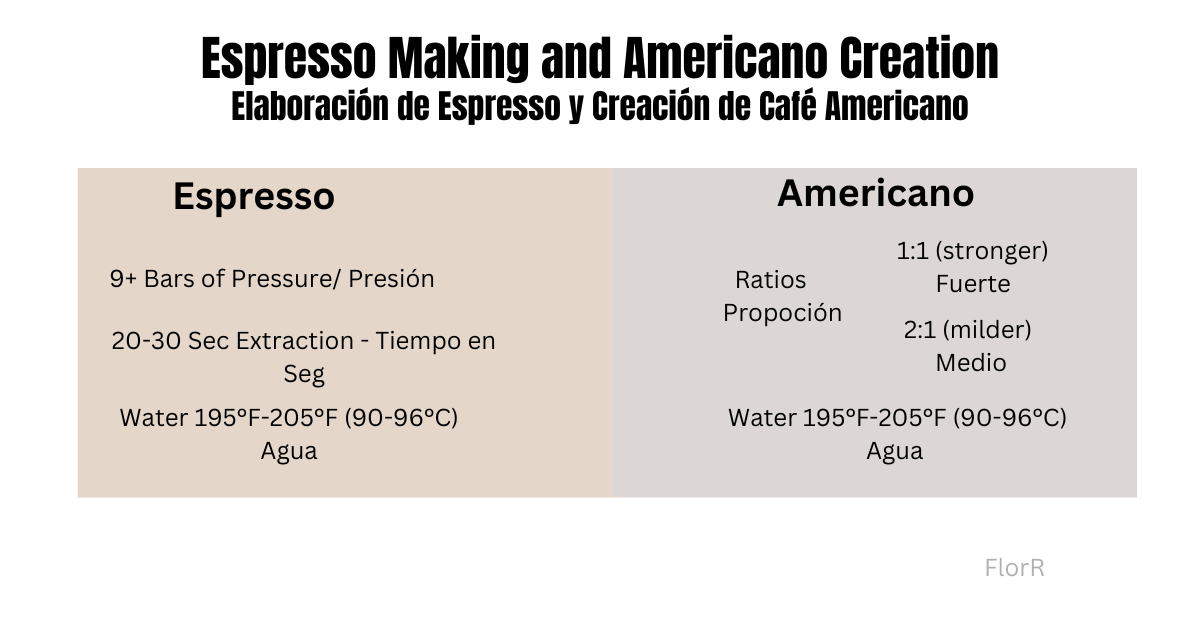 Espresso Making and Americano Creation
Elaboración de Espresso y Creación de Café Americano

Espresso

9+ Bars of Pressure/ Presión

20-30 Sec Extraction - Tiempo en Seg

Water 195°F-205°F (90-96°C) Agua

Americano

Ratios Propoción

1:1 (stronger) Fuerte

2:1 (milder) Medio

Water 195°F-205°F (90-96°C) Agua

FlorR